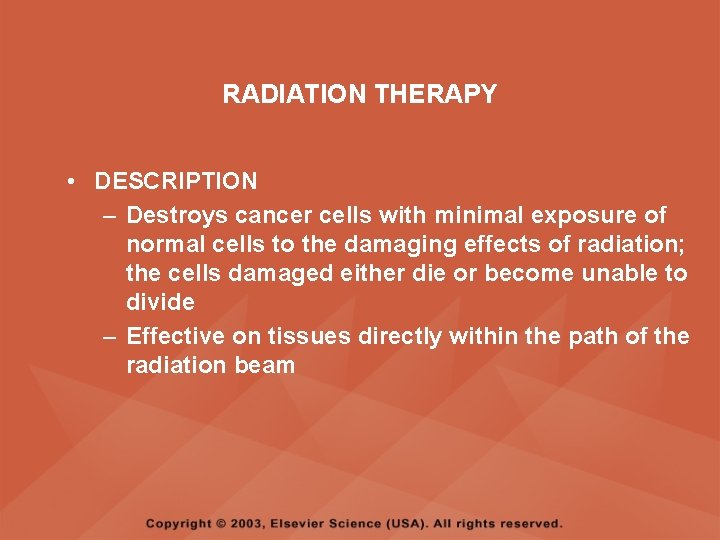 RADIATION THERAPY

• DESCRIPTION
– Destroys cancer cells with minimal exposure of normal cells to the damaging effects of radiation; the cells damaged either die or become unable to divide
– Effective on tissues directly within the path of the radiation beam

Copyright © 2003, Elsevier Science (USA). All rights reserved.